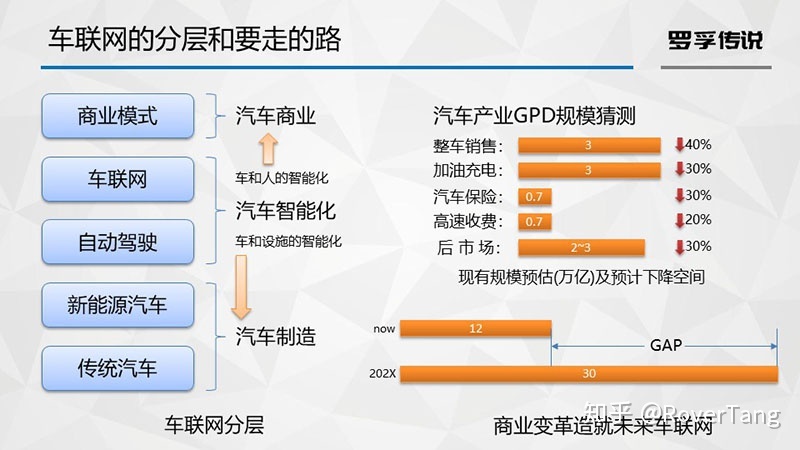 车联网的分层和要走的路

罗孚传说

商业模式

车联网

自动驾驶

新能源汽车

传统汽车

汽车商业

车和人的智能化

汽车智能化

车和设施的智能化

汽车制造

车联网分层

汽车产业GPD规模猜测

整车销售: 3 40%

加油充电: 3 30%

汽车保险: 0.7 30%

高速收费: 0.7 20%

后 市 场: 2~3 30%

现有规模预估(万亿)及预计下降空间

now 12

GAP

202X 30

商业变革造就未来车联网

知乎 @RoverTang